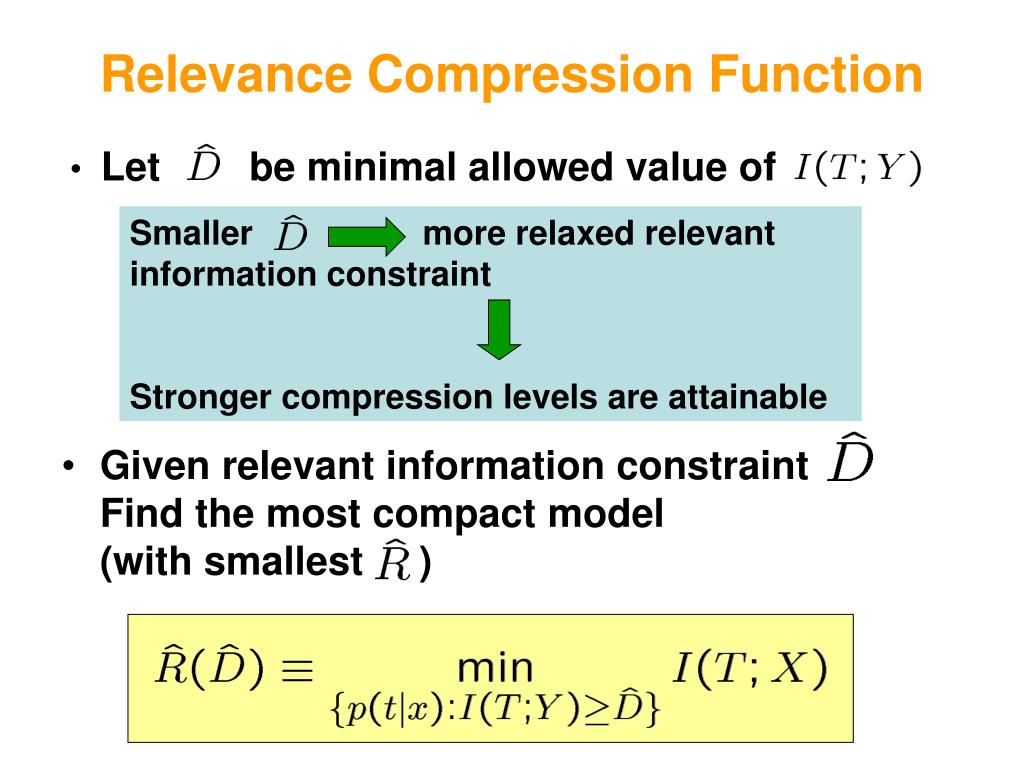 Relevance Compression Function

• Let $\hat{D}$ be minimal allowed value of $I(T;Y)$

Smaller $\hat{D}$ more relaxed relevant information constraint

Stronger compression levels are attainable

• Given relevant information constraint $\hat{D}$
Find the most compact model
(with smallest $\hat{R}$ )

$\hat{R}(\hat{D}) \equiv \min_{\{p(t|x):I(T;Y)\geq\hat{D}\}} I(T;X)$